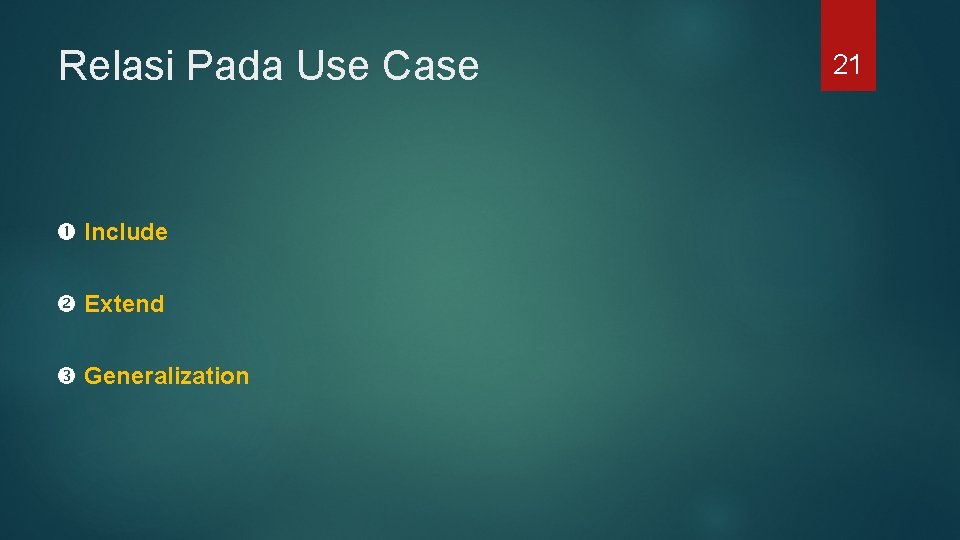 Relasi Pada Use Case

21

❶ Include

❷ Extend

❸ Generalization